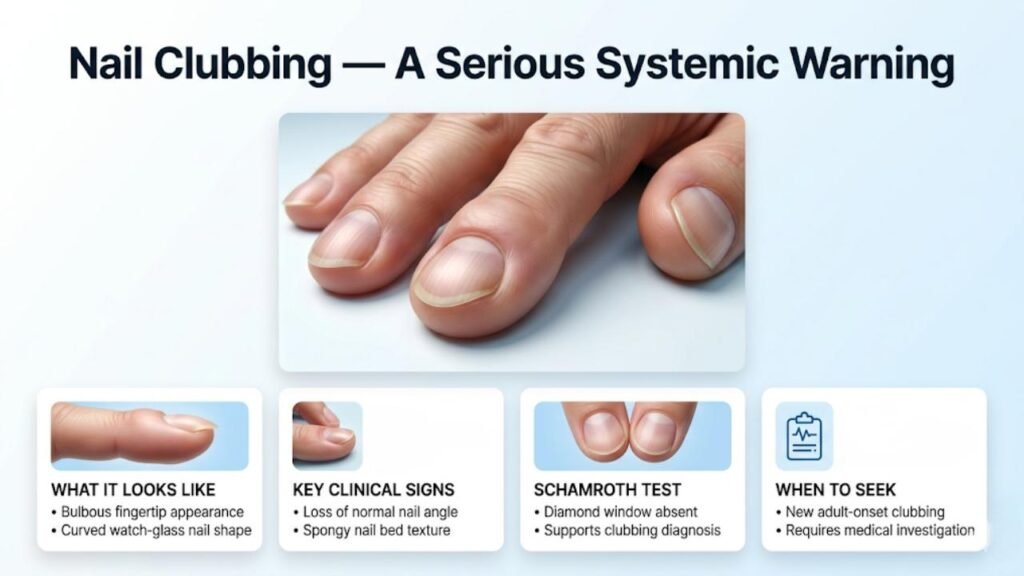 Nail Clubbing — A Serious Systemic Warning

WHAT IT LOOKS LIKE
• Bulbous fingertip appearance
• Curved watch-glass nail shape

KEY CLINICAL SIGNS
• Loss of normal nail angle
• Spongy nail bed texture

SCHAMROTH TEST
• Diamond window absent
• Supports clubbing diagnosis

WHEN TO SEEK
• New adult-onset clubbing
• Requires medical investigation